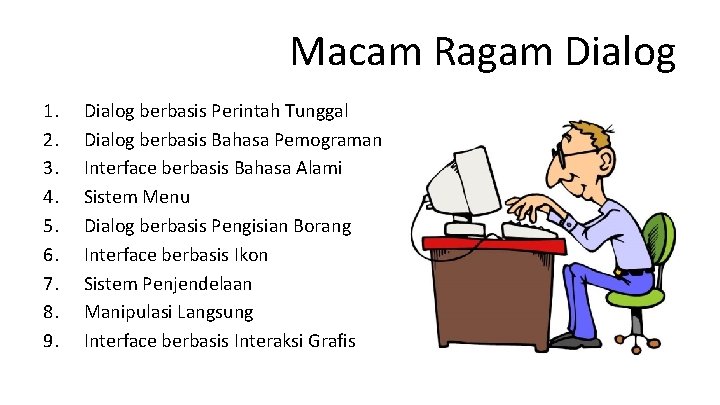 Macam Ragam Dialog

1. Dialog berbasis Perintah Tunggal
2. Dialog berbasis Bahasa Pemograman
3. Interface berbasis Bahasa Alami
4. Sistem Menu
5. Dialog berbasis Pengisian Borang
6. Interface berbasis Ikon
7. Sistem Penjendelaan
8. Manipulasi Langsung
9. Interface berbasis Interaksi Grafis